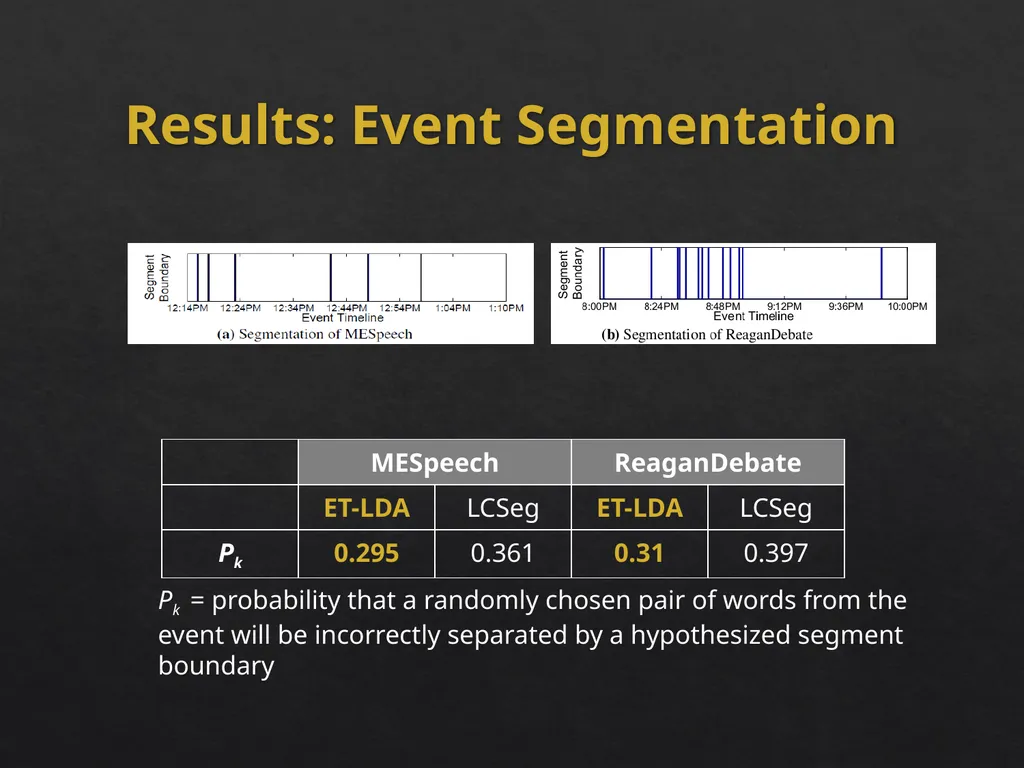 Results: Event Segmentation

Segment Boundary
12:14PM 12:24PM 12:34PM 12:44PM 12:54PM 1:04PM 1:10PM
Event Timeline
(a) Segmentation of MESpeech

Segment Boundary
8:00PM 8:24PM 8:48PM 9:12PM 9:36PM 10:00PM
Event Timeline
(b) Segmentation of ReaganDebate

| | MESpeech | | ReaganDebate | |
|---|---|---|---|---|
| | ET-LDA | LCSeg | ET-LDA | LCSeg |
| $P_k$ | 0.295 | 0.361 | 0.31 | 0.397 |

$P_k$ = probability that a randomly chosen pair of words from the event will be incorrectly separated by a hypothesized segment boundary